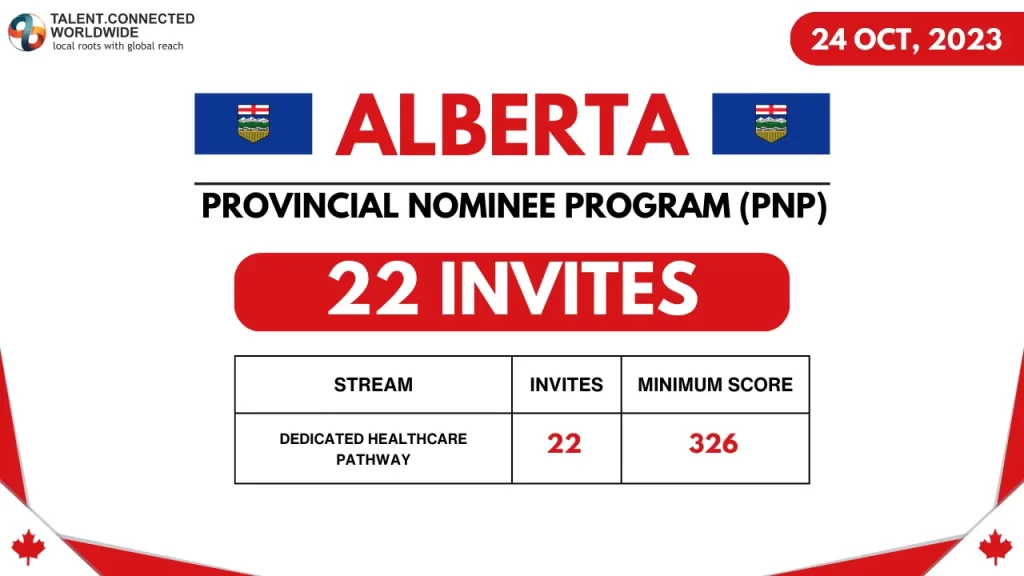 TALENT.CONNECTED WORLDWIDE
local roots with global reach

24 OCT, 2023

ALBERTA

PROVINCIAL NOMINEE PROGRAM (PNP)

22 INVITES

| STREAM | INVITES | MINIMUM SCORE |
|---|---|---|
| DEDICATED HEALTHCARE PATHWAY | 22 | 326 |